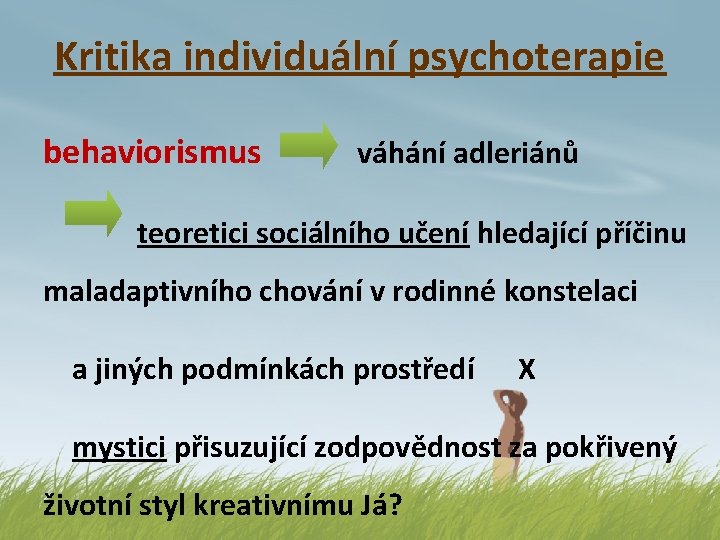 Kritika individuální psychoterapie

behaviorismus váhání adleriánů

teoretici sociálního učení hledající příčinu maladaptivního chování v rodinné konstelaci a jiných podmínkách prostředí X

mystici přisuzující zodpovědnost za pokřivený životní styl kreativnímu Já?